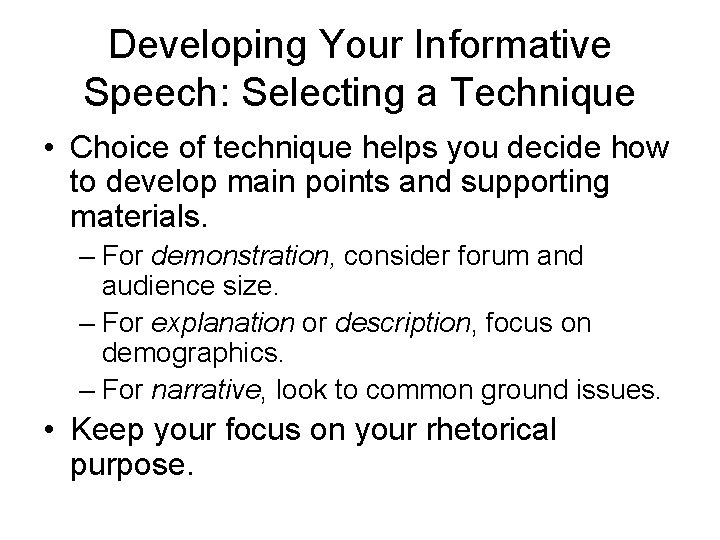 Developing Your Informative Speech: Selecting a Technique

• Choice of technique helps you decide how to develop main points and supporting materials.
– For demonstration, consider forum and audience size.
– For explanation or description, focus on demographics.
– For narrative, look to common ground issues.

• Keep your focus on your rhetorical purpose.